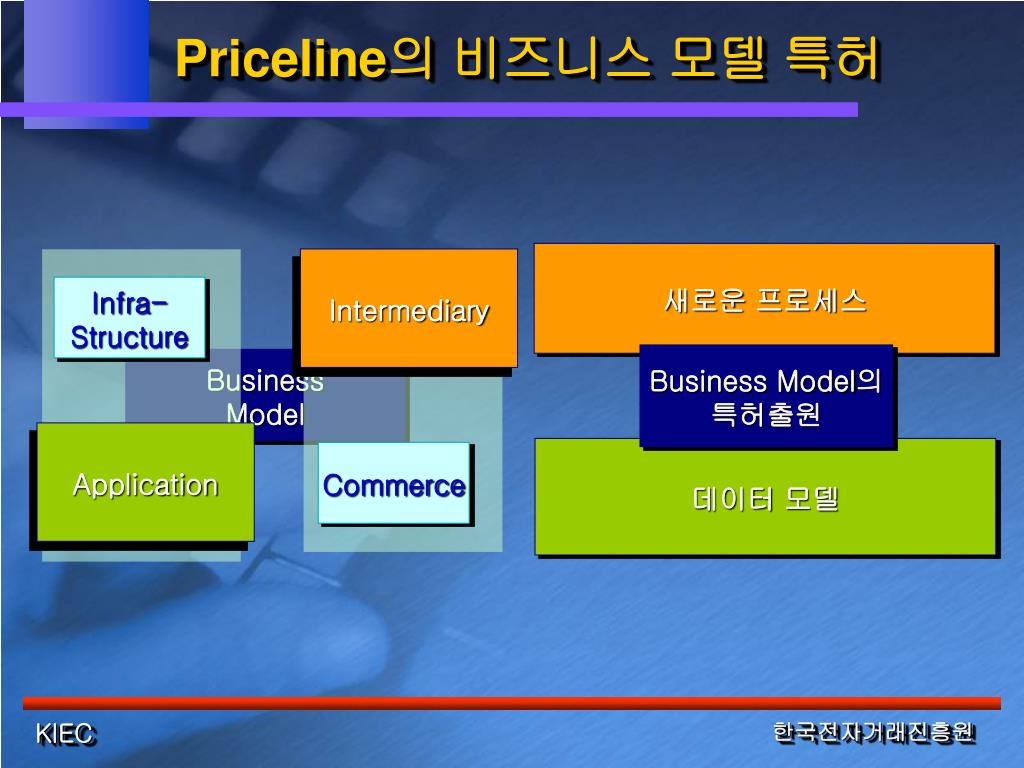 Priceline의 비즈니스 모델 특허

Infra-Structure

Intermediary

Business Model

Application

Commerce

새로운 프로세스

Business Model의 특허출원

데이터 모델

KIEC

한국전자거래진흥원